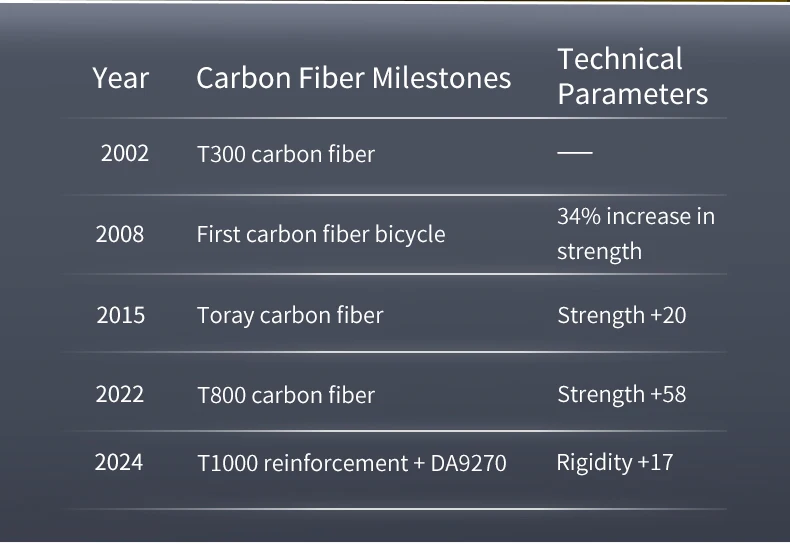 | Year | Carbon Fiber Milestones | Technical Parameters |
|---|---|---|
| 2002 | T300 carbon fiber | — |
| 2008 | First carbon fiber bicycle | 34% increase in strength |
| 2015 | Toray carbon fiber | Strength +20 |
| 2022 | T800 carbon fiber | Strength +58 |
| 2024 | T1000 reinforcement + DA9270 | Rigidity +17 |